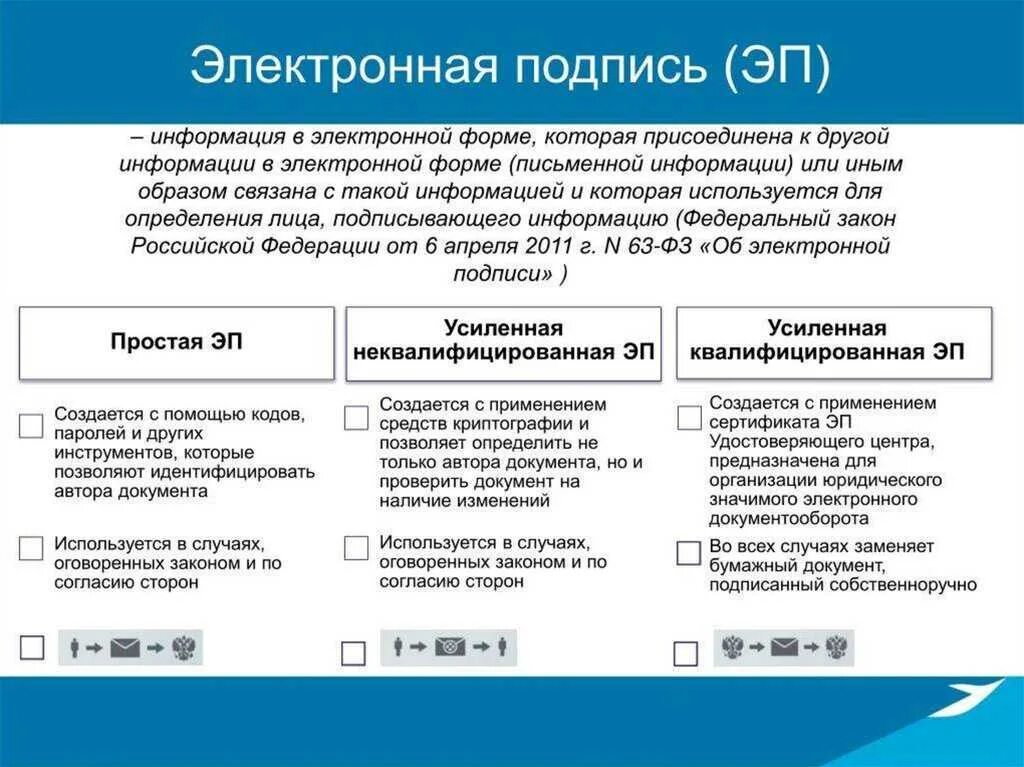 Электронная подпись (ЭП)

– информация в электронной форме, которая присоединена к другой информации в электронной форме (письменной информации) или иным образом связана с такой информацией и которая используется для определения лица, подписывающего информацию (Федеральный закон Российской Федерации от 6 апреля 2011 г. N 63-ФЗ «Об электронной подписи» )

Простая ЭП

Создается с помощью кодов, паролей и других инструментов, которые позволяют идентифицировать автора документа

Используется в случаях, оговоренных законом и по согласию сторон

Усиленная неквалифицированная ЭП

Создается с применением средств криптографии и позволяет определить не только автора документа, но и проверить документ на наличие изменений

Используется в случаях, оговоренных законом и по согласию сторон

Усиленная квалифицированная ЭП

Создается с применением сертификата ЭП Удостоверяющего центра, предназначена для организации юридического значимого электронного документооборота

Во всех случаях заменяет бумажный документ, подписанный собственноручно